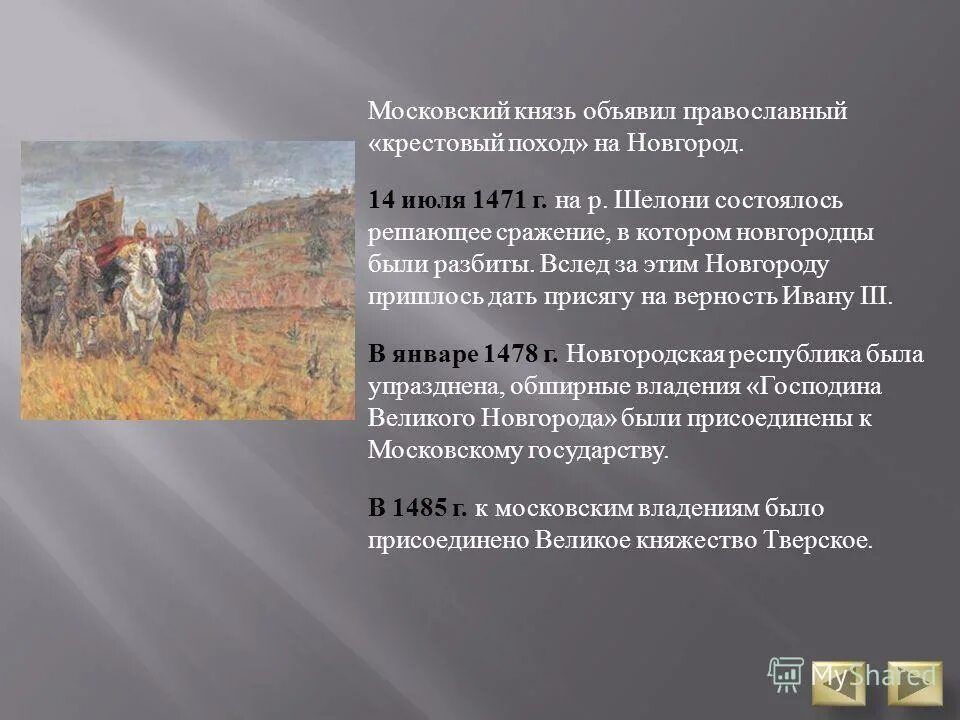 Московский князь объявил православный «крестовый поход» на Новгород.

14 июля 1471 г. на р. Шелони состоялось решающее сражение, в котором новгородцы были разбиты. Вслед за этим Новгороду пришлось дать присягу на верность Ивану III.

В январе 1478 г. Новгородская республика была упразднена, обширные владения «Господина Великого Новгорода» были присоединены к Московскому государству.

В 1485 г. к московским владениям было присоединено Великое княжество Тверское.

MyShared